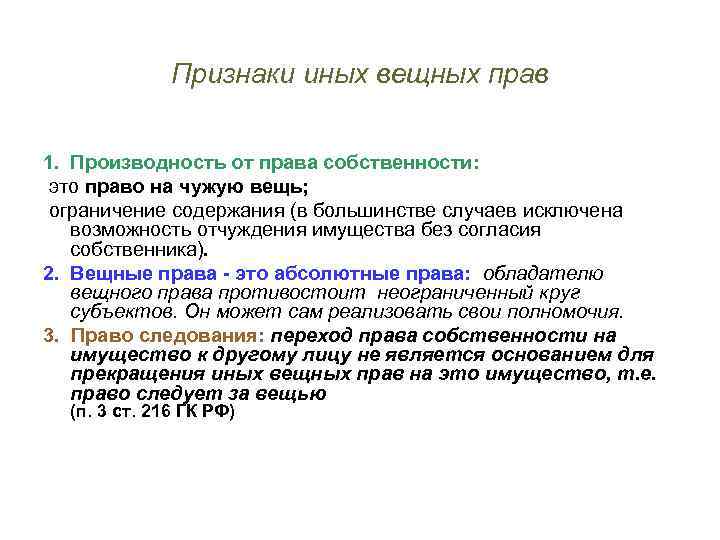 Признаки иных вещных прав

1. Производность от права собственности:
это право на чужую вещь;
ограничение содержания (в большинстве случаев исключена возможность отчуждения имущества без согласия собственника).

2. Вещные права - это абсолютные права: обладателю вещного права противостоит неограниченный круг субъектов. Он может сам реализовать свои полномочия.

3. Право следования: переход права собственности на имущество к другому лицу не является основанием для прекращения иных вещных прав на это имущество, т.е. право следует за вещью
(п. 3 ст. 216 ГК РФ)